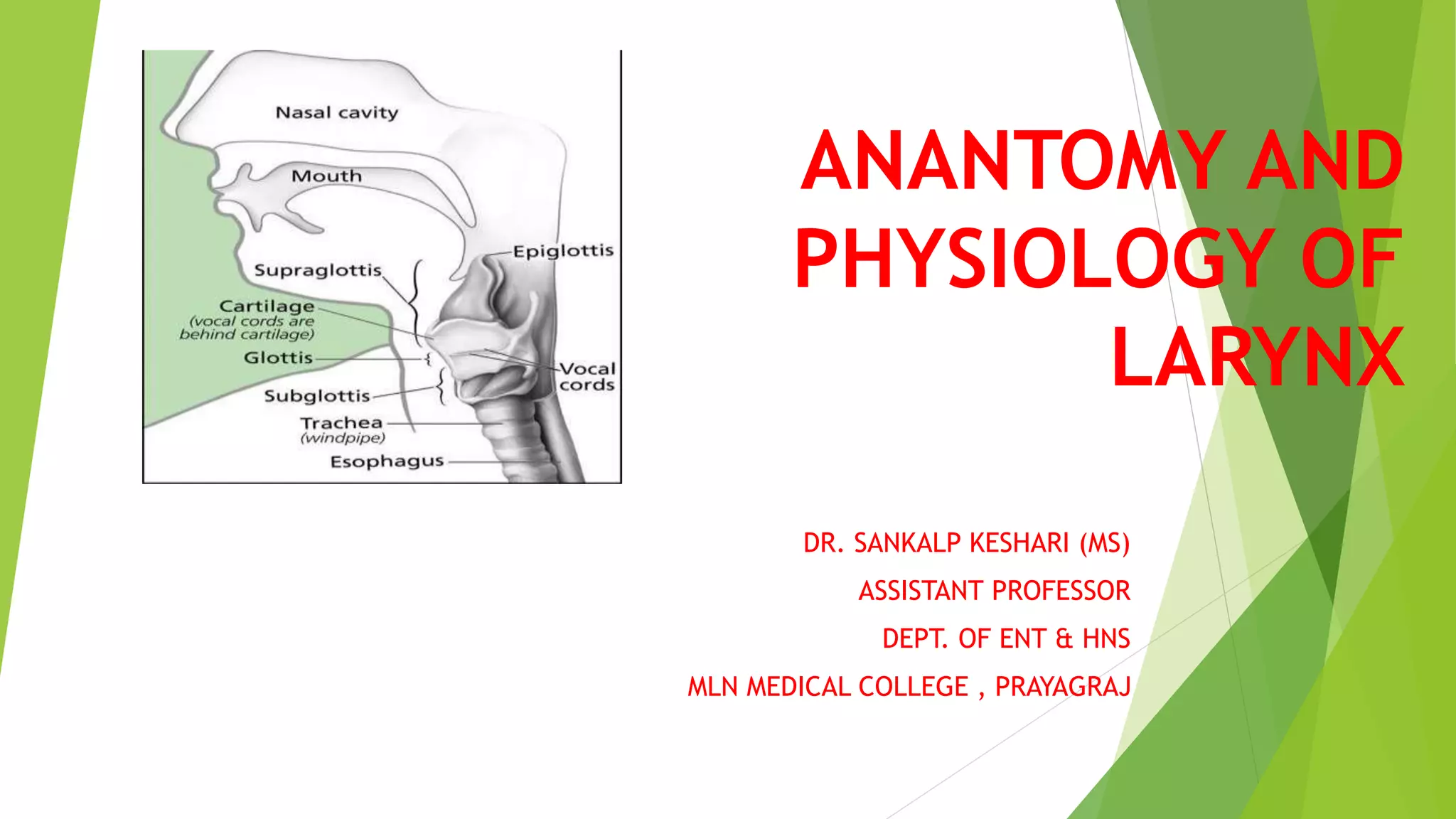 Nasal cavity

Mouth

Epiglottis

Supraglottis

Cartilage
(vocal cords are behind cartilage)

Glottis

Vocal cords

Subglottis

Trachea
(windpipe)

Esophagus

ANANTOMY AND PHYSIOLOGY OF LARYNX

DR. SANKALP KESHARI (MS)

ASSISTANT PROFESSOR

DEPT. OF ENT & HNS

MLN MEDICAL COLLEGE , PRAYAGRAJ